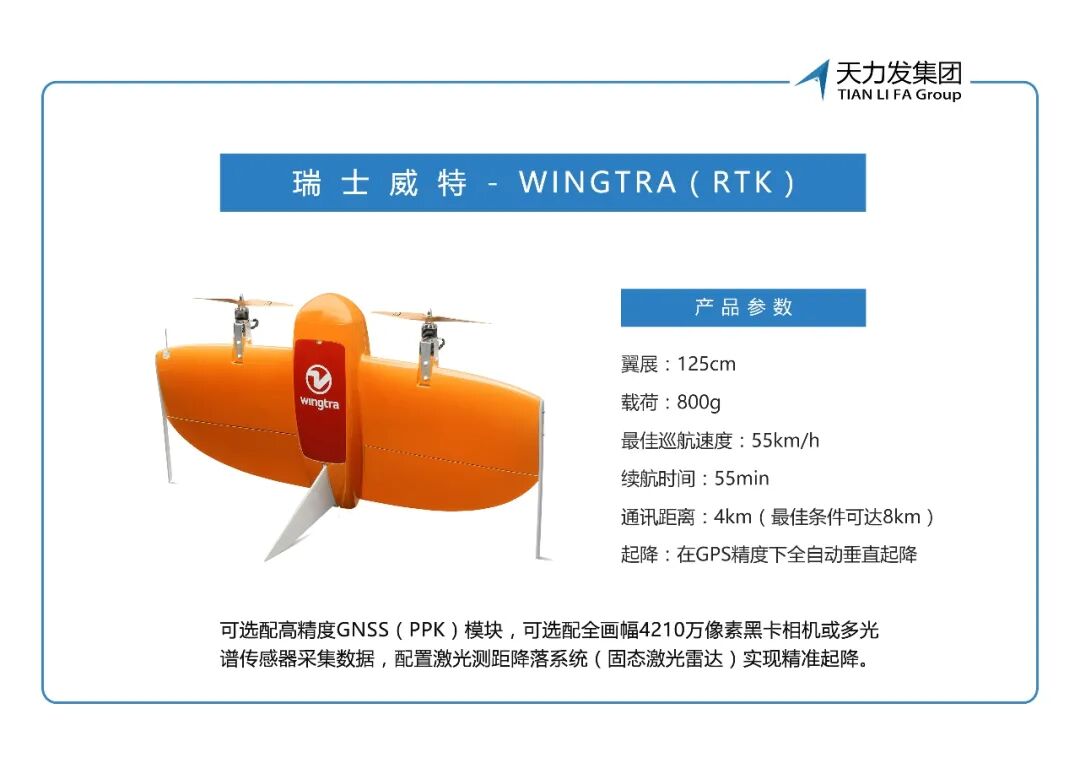 天力发集团
TIAN LI FA Group

瑞士威特 - WINGTRA（RTK）

wingtra

产品参数

翼展：125cm

载荷：800g

最佳巡航速度：55km/h

续航时间：55min

通讯距离：4km（最佳条件可达8km）

起降：在GPS精度下全自动垂直起降

可选配高精度GNSS（PPK）模块，可选配全画幅4210万像素黑卡相机或多光谱传感器采集数据，配置激光测距降落系统（固态激光雷达）实现精准起降。